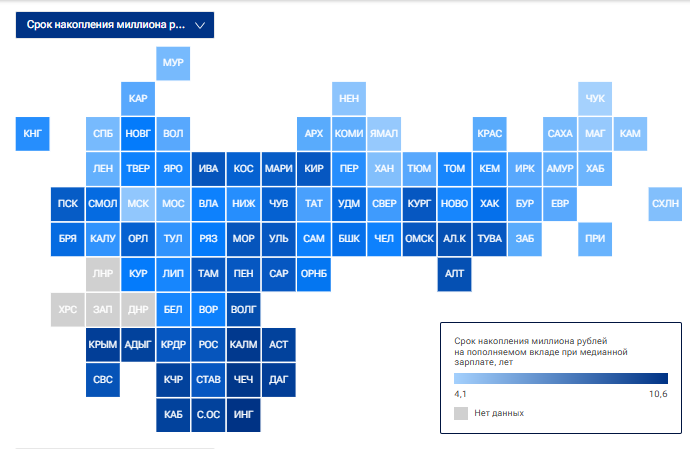 Срок накопления миллиона р...

МУР

КАР

НЕН

ЧУК

КНГ СПБ НОВГ ВОЛ АРХ КОМИ ЯМАЛ КРАС САХА МАГ КАМ

ЛЕН ТВЕР ЯРО ИВА КОС МАРИ КИР ПЕР ХАН ТЮМ ТОМ КЕМ ИРК АМУР ХАБ

ПСК СМОЛ МСК МОС ВЛА НИЖ ЧУВ ТАТ УДМ СВЕР КУРГ НОВО ХАК БУР ЕВР СХЛН

БРЯ КАЛУ ОРЛ ТУЛ РЯЗ МОР УЛЬ САМ БШК ЧЕЛ ОМСК АЛ.К ТУВА ЗАБ ПРИ

ЛНР КУР ЛИП ТАМ ПЕН САР ОРНБ АЛТ

ХРС ЗАП ДНР БЕЛ ВОР ВОЛГ

КРЫМ АДЫГ КРДР РОС КАЛМ АСТ

СВС КЧР СТАВ ЧЕЧ ДАГ

КАБ С.ОС ИНГ

Срок накопления миллиона рублей на пополняемом вкладе при медианной зарплате, лет

4,1

10,6

Нет данных